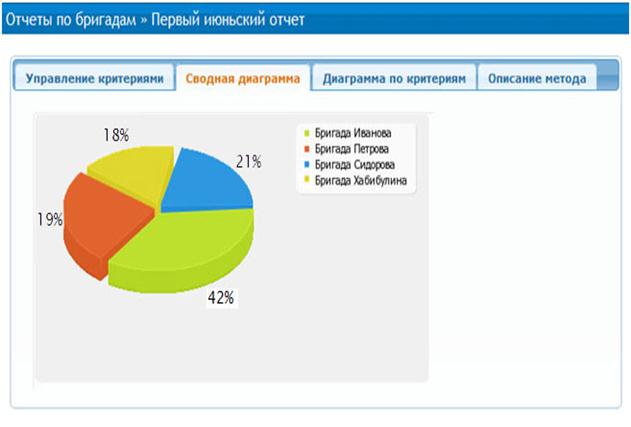 Отчеты по бригадам » Первый июньский отчет

Управление критериями
Сводная диаграмма
Диаграмма по критериям
Описание метода

18%
21%
19%
42%

Бригада Иванова
Бригада Петрова
Бригада Сидорова
Бригада Хабибулина